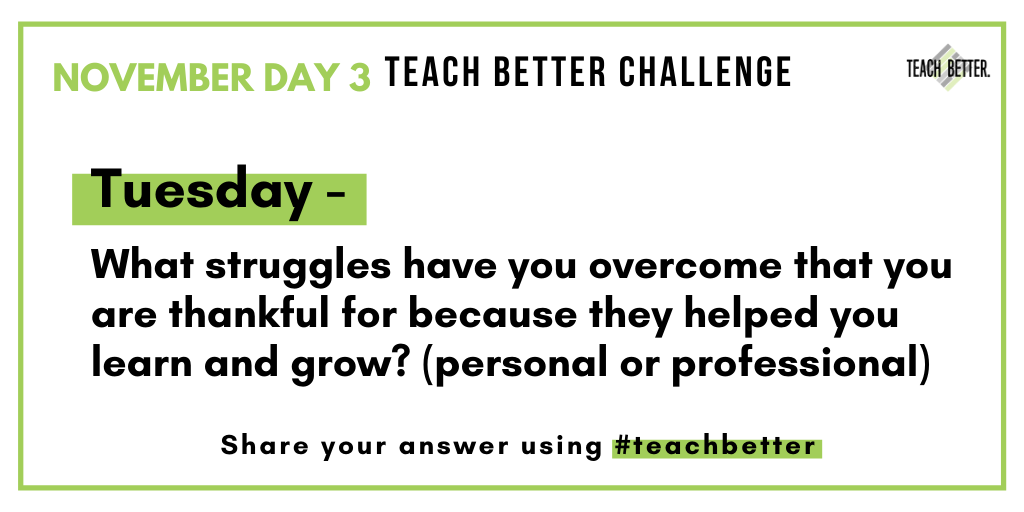 NOVEMBER DAY 3 TEACH BETTER CHALLENGE

TEACH BETTER.

Tuesday -

What struggles have you overcome that you are thankful for because they helped you learn and grow? (personal or professional)

Share your answer using #teachbetter